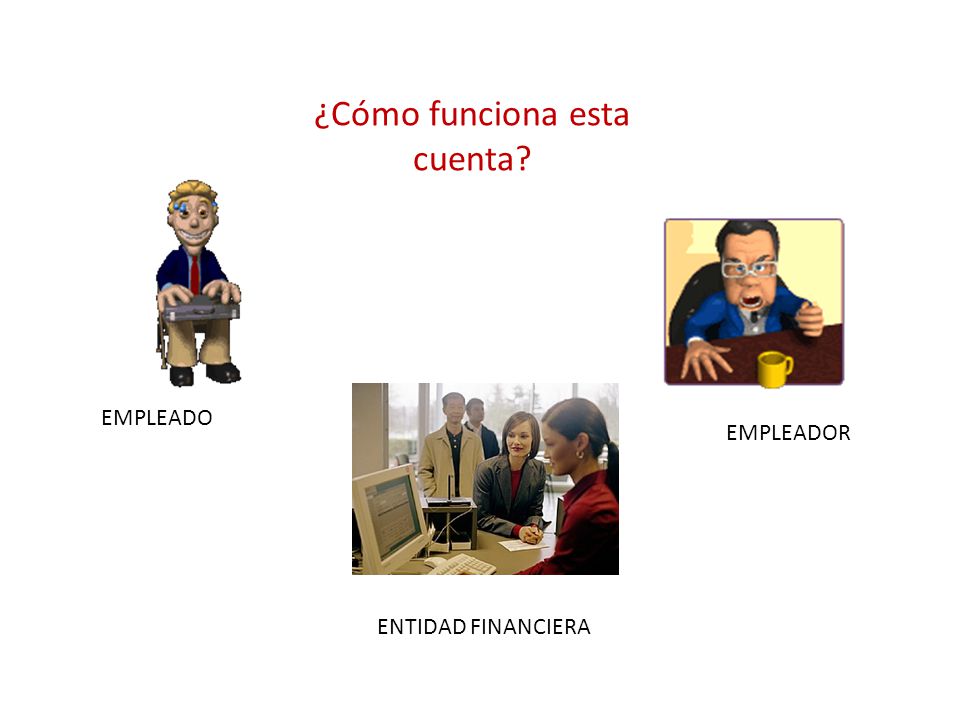 ¿Cómo funciona esta cuenta?

EMPLEADO

EMPLEADOR

ENTIDAD FINANCIERA